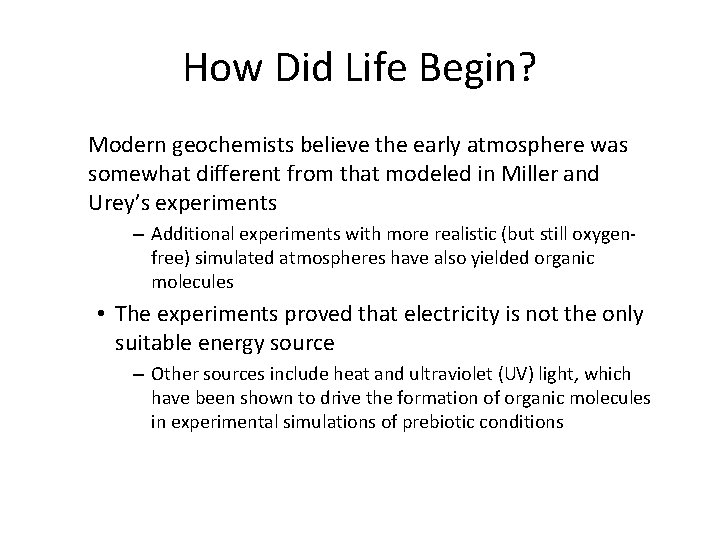 How Did Life Begin?

Modern geochemists believe the early atmosphere was somewhat different from that modeled in Miller and Urey's experiments

– Additional experiments with more realistic (but still oxygen-free) simulated atmospheres have also yielded organic molecules

• The experiments proved that electricity is not the only suitable energy source

– Other sources include heat and ultraviolet (UV) light, which have been shown to drive the formation of organic molecules in experimental simulations of prebiotic conditions